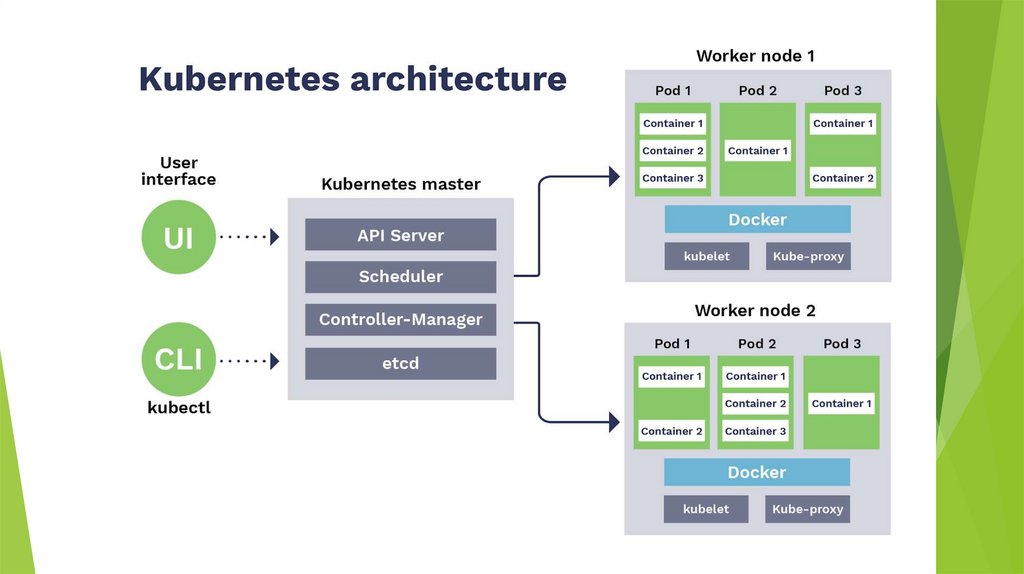 Kubernetes architecture

User interface

UI

CLI

kubectl

Kubernetes master

API Server

Scheduler

Controller-Manager

etcd

Worker node 1

Pod 1

Container 1

Container 2

Container 3

Pod 2

Container 1

Pod 3

Container 1

Container 2

Docker

kubelet

Kube-proxy

Worker node 2

Pod 1

Container 1

Container 2

Pod 2

Container 1

Container 2

Container 3

Pod 3

Container 1

Docker

kubelet

Kube-proxy